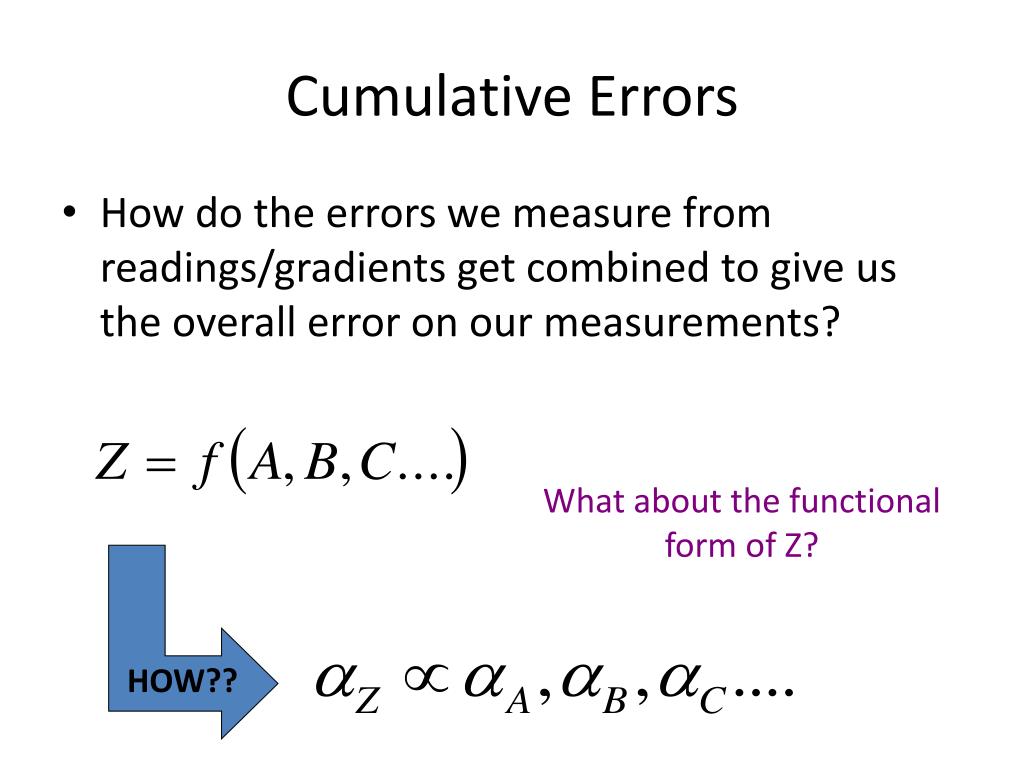 Cumulative Errors

• How do the errors we measure from readings/gradients get combined to give us the overall error on our measurements?

$Z = f(A, B, C....)$

What about the functional form of Z?

HOW??

$\alpha_Z \propto \alpha_A, \alpha_B, \alpha_C....$